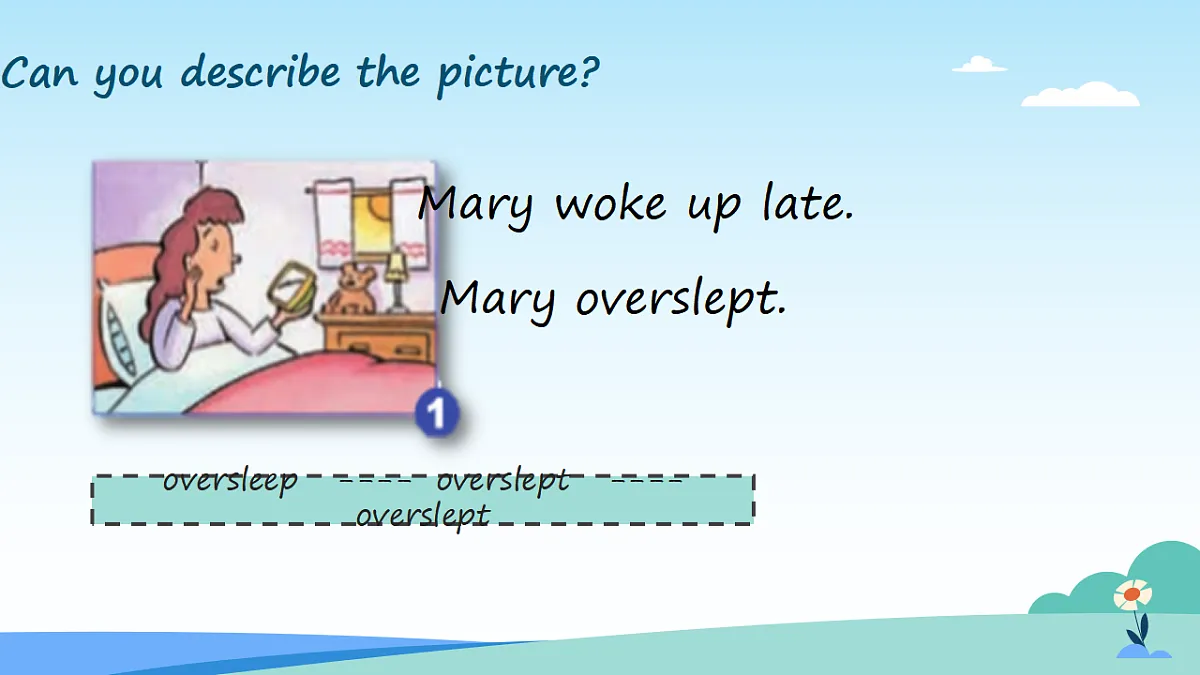 Can you describe the picture?

Mary woke up late.

Mary overslept.

1

oversleep ---- overslept ---- overslept